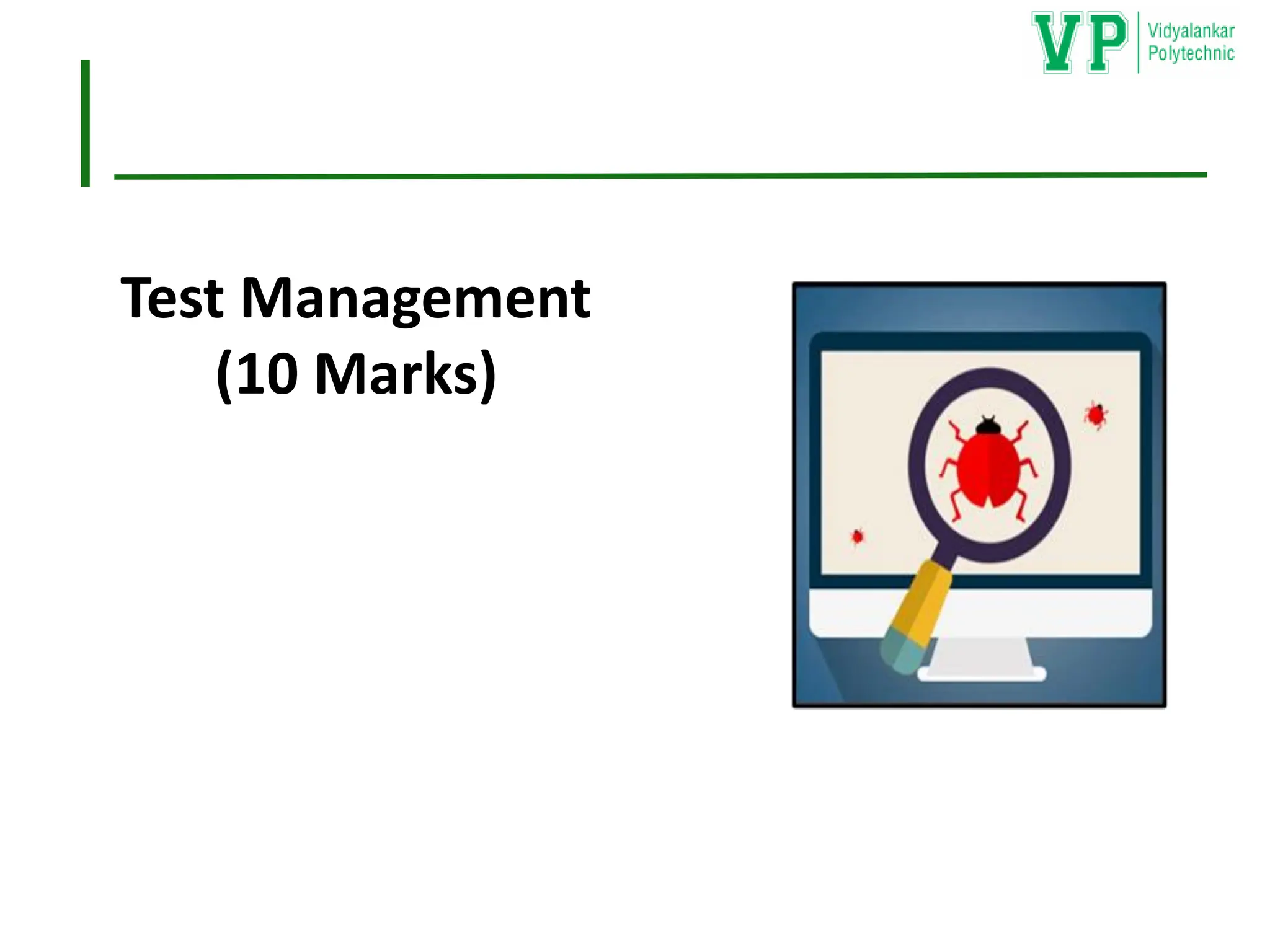 VP Vidyalankar Polytechnic

Test Management
(10 Marks)